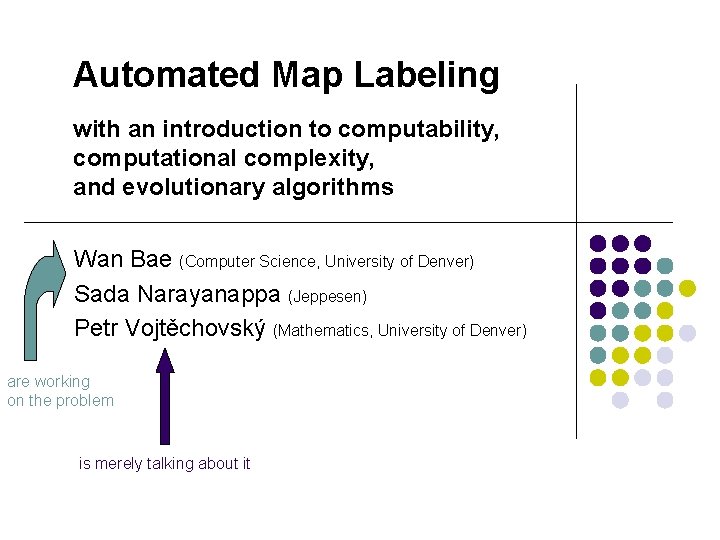 Automated Map Labeling

with an introduction to computability, computational complexity, and evolutionary algorithms

Wan Bae (Computer Science, University of Denver)
Sada Narayanappa (Jeppesen)
Petr Vojtěchovský (Mathematics, University of Denver)

are working on the problem

is merely talking about it